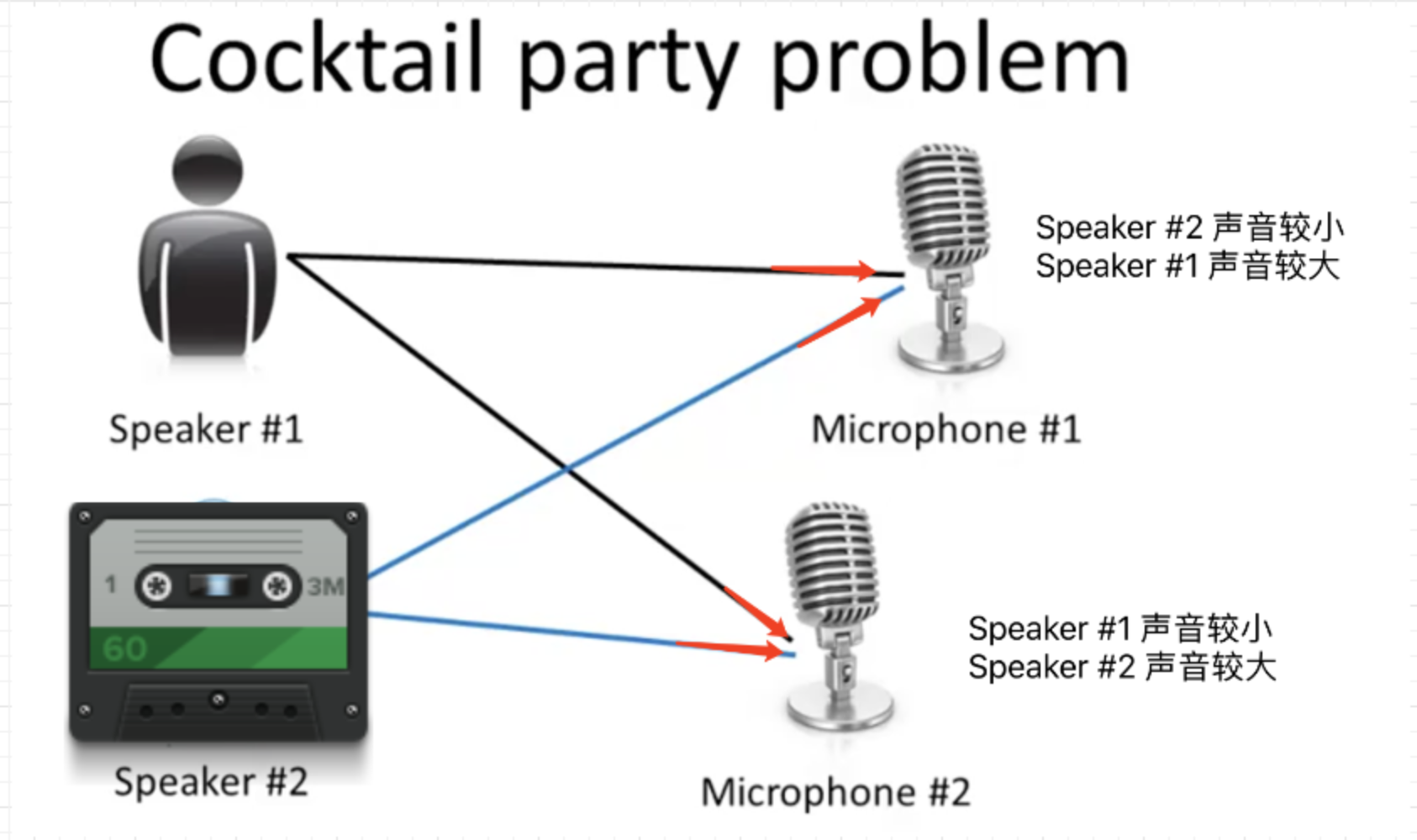 Cocktail party problem

Speaker #2 声音较小
Speaker #1 声音较大

Speaker #1

Microphone #1

1

3M

60

Speaker #1 声音较小
Speaker #2 声音较大

Speaker #2

Microphone #2